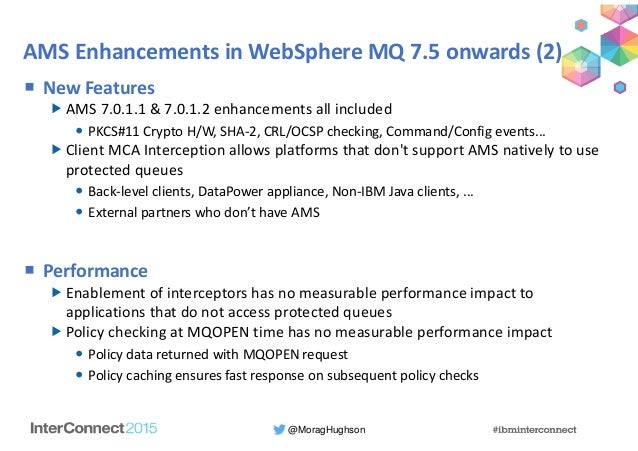 AMS Enhancements in WebSphere MQ 7.5 onwards (2)

New Features

AMS 7.0.1.1 & 7.0.1.2 enhancements all included

PKCS#11 Crypto H/W, SHA-2, CRL/OCSP checking, Command/Config events…

Client MCA Interception allows platforms that don't support AMS natively to use protected queues

Back-level clients, DataPower appliance, Non-IBM Java clients, …

External partners who don't have AMS

Performance

Enablement of interceptors has no measurable performance impact to applications that do not access protected queues

Policy checking at MQOPEN time has no measurable performance impact

Policy data returned with MQOPEN request

Policy caching ensures fast response on subsequent policy checks

InterConnect2015

@MoragHughson

#ibminterconnect